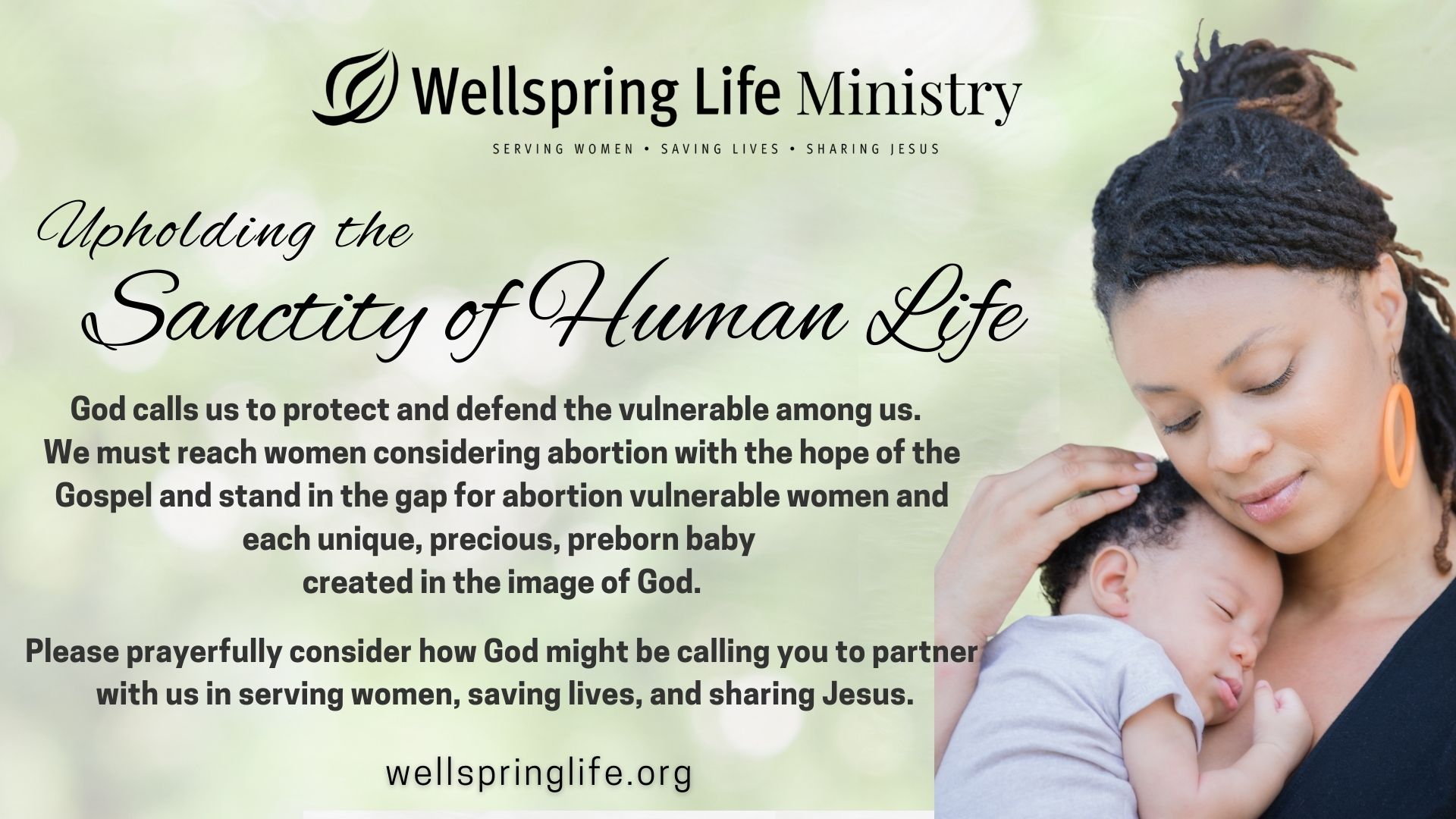 Wellspring Life Ministry

SERVING WOMEN • SAVING LIVES • SHARING JESUS

Upholding the

Sanctity of Human Life

God calls us to protect and defend the vulnerable among us. We must reach women considering abortion with the hope of the Gospel and stand in the gap for abortion vulnerable women and each unique, precious, preborn baby created in the image of God.

Please prayerfully consider how God might be calling you to partner with us in serving women, saving lives, and sharing Jesus.

wellspringlife.org